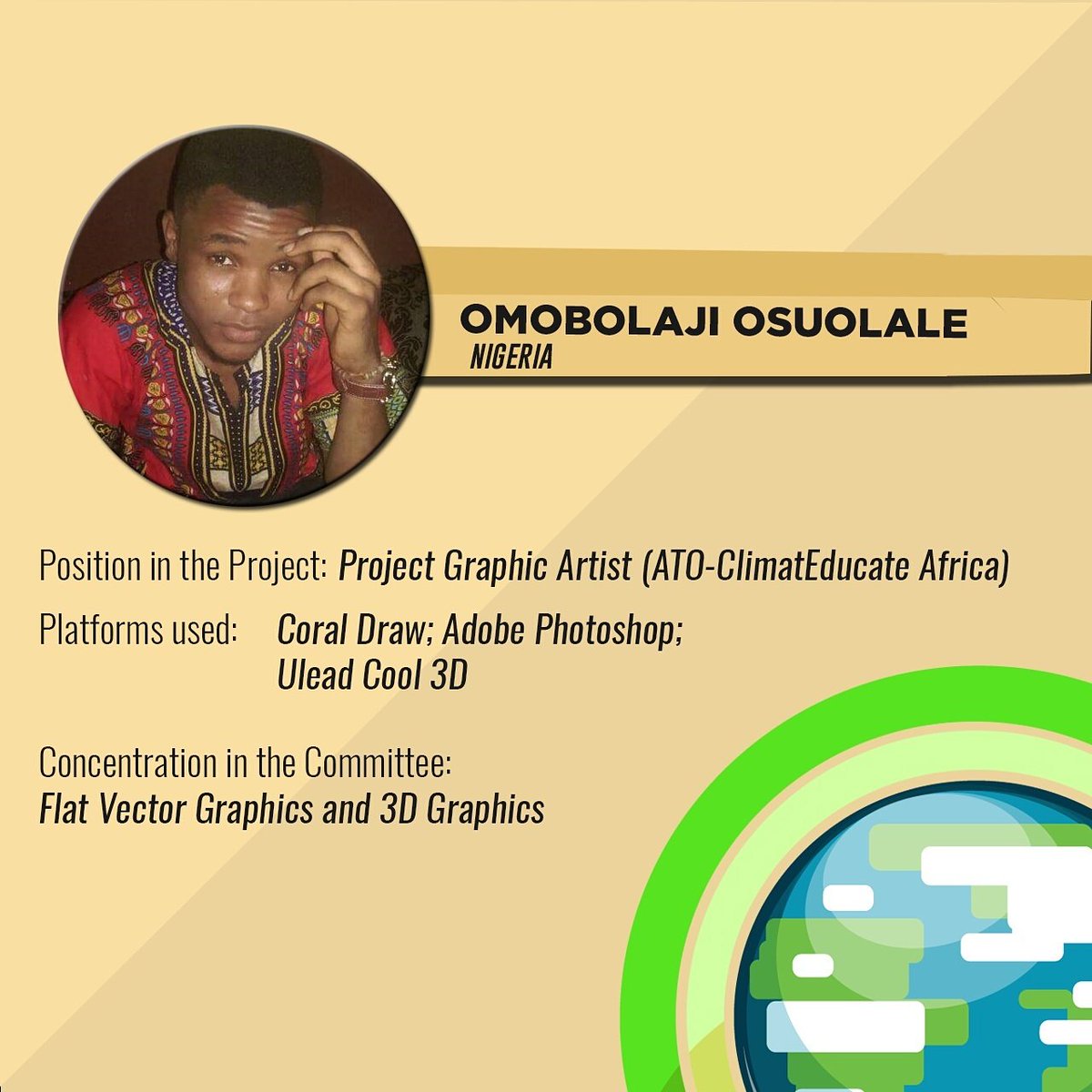 OMOBOLAJI OSUOLALE
NIGERIA

Position in the Project: Project Graphic Artist (ATO-ClimatEducate Africa)

Platforms used: Coral Draw; Adobe Photoshop; Ulead Cool 3D

Concentration in the Committee:
Flat Vector Graphics and 3D Graphics